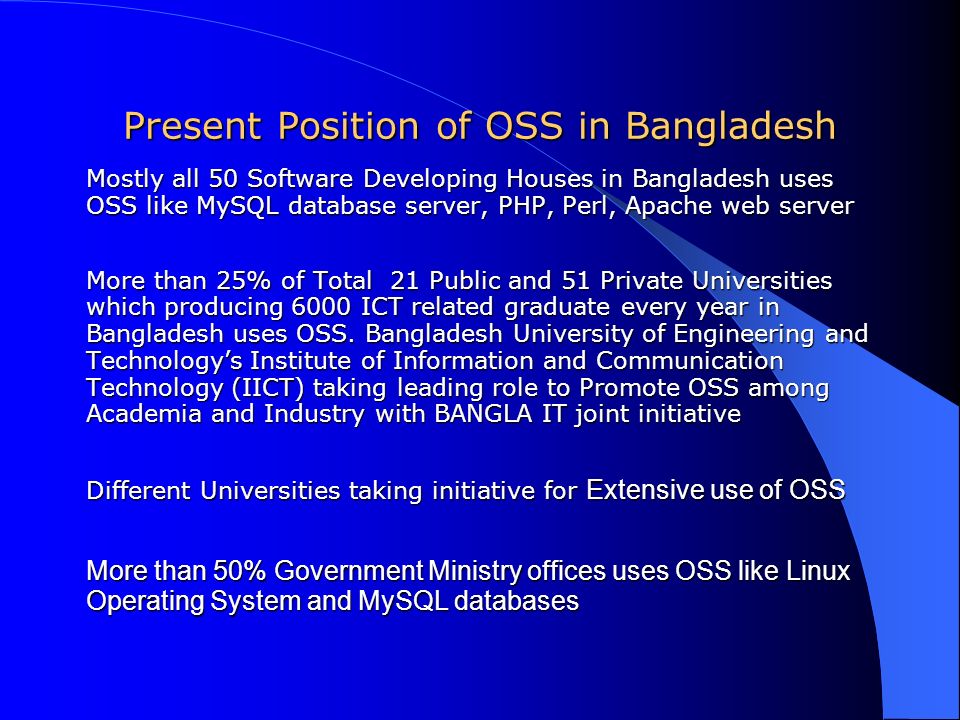 Present Position of OSS in Bangladesh

Mostly all 50 Software Developing Houses in Bangladesh uses OSS like MySQL database server, PHP, Perl, Apache web server

More than 25% of Total 21 Public and 51 Private Universities which producing 6000 ICT related graduate every year in Bangladesh uses OSS. Bangladesh University of Engineering and Technology's Institute of Information and Communication Technology (IICT) taking leading role to Promote OSS among Academia and Industry with BANGLA IT joint initiative

Different Universities taking initiative for Extensive use of OSS

More than 50% Government Ministry offices uses OSS like Linux Operating System and MySQL databases